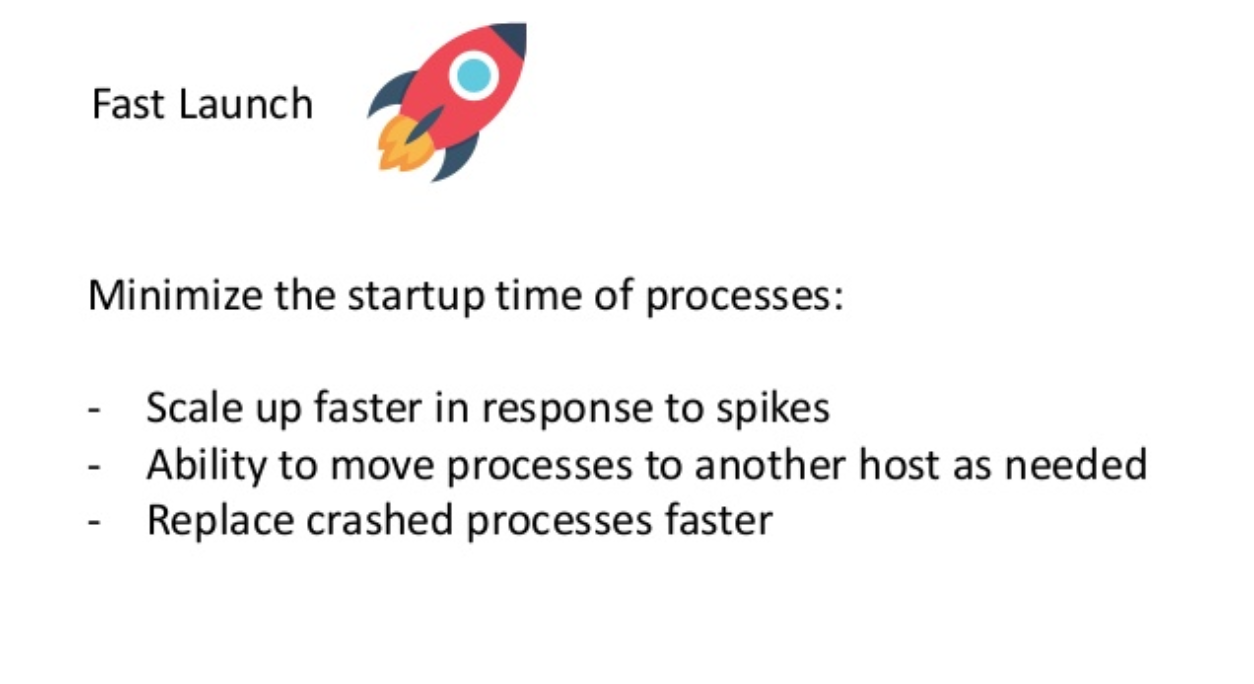 Fast Launch

Minimize the startup time of processes:

- Scale up faster in response to spikes
- Ability to move processes to another host as needed
- Replace crashed processes faster